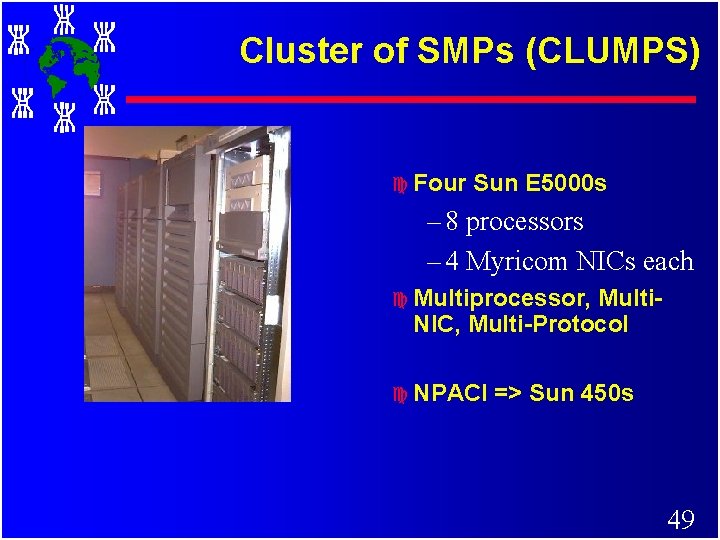 Cluster of SMPs (CLUMPS)

Four Sun E5000s

– 8 processors

– 4 Myricom NICs each

Multiprocessor, Multi-NIC, Multi-Protocol

NPACI => Sun 450s

49